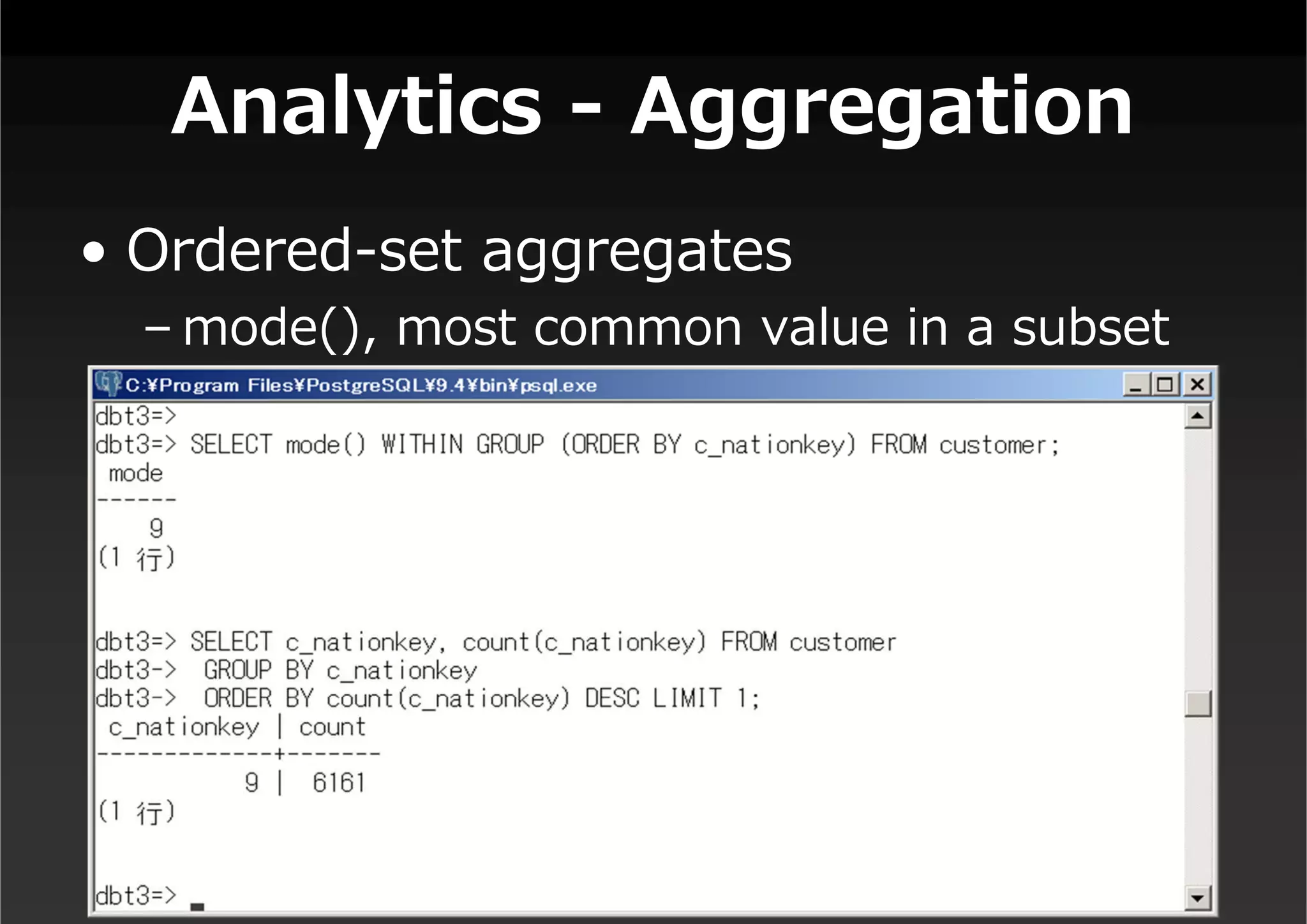 Analytics - Aggregation

• Ordered-set aggregates

– mode(), most common value in a subset

C:¥Program Files¥PostgreSQL¥9.4¥bin¥psql.exe

dbt3=>
dbt3=> SELECT mode() WITHIN GROUP (ORDER BY c_nationkey) FROM customer;
 mode
------
    9
(1 行)

dbt3=> SELECT c_nationkey, count(c_nationkey) FROM customer
dbt3->  GROUP BY c_nationkey
dbt3->  ORDER BY count(c_nationkey) DESC LIMIT 1;
 c_nationkey | count
-------------+-------
           9 |  6161
(1 行)

dbt3=>